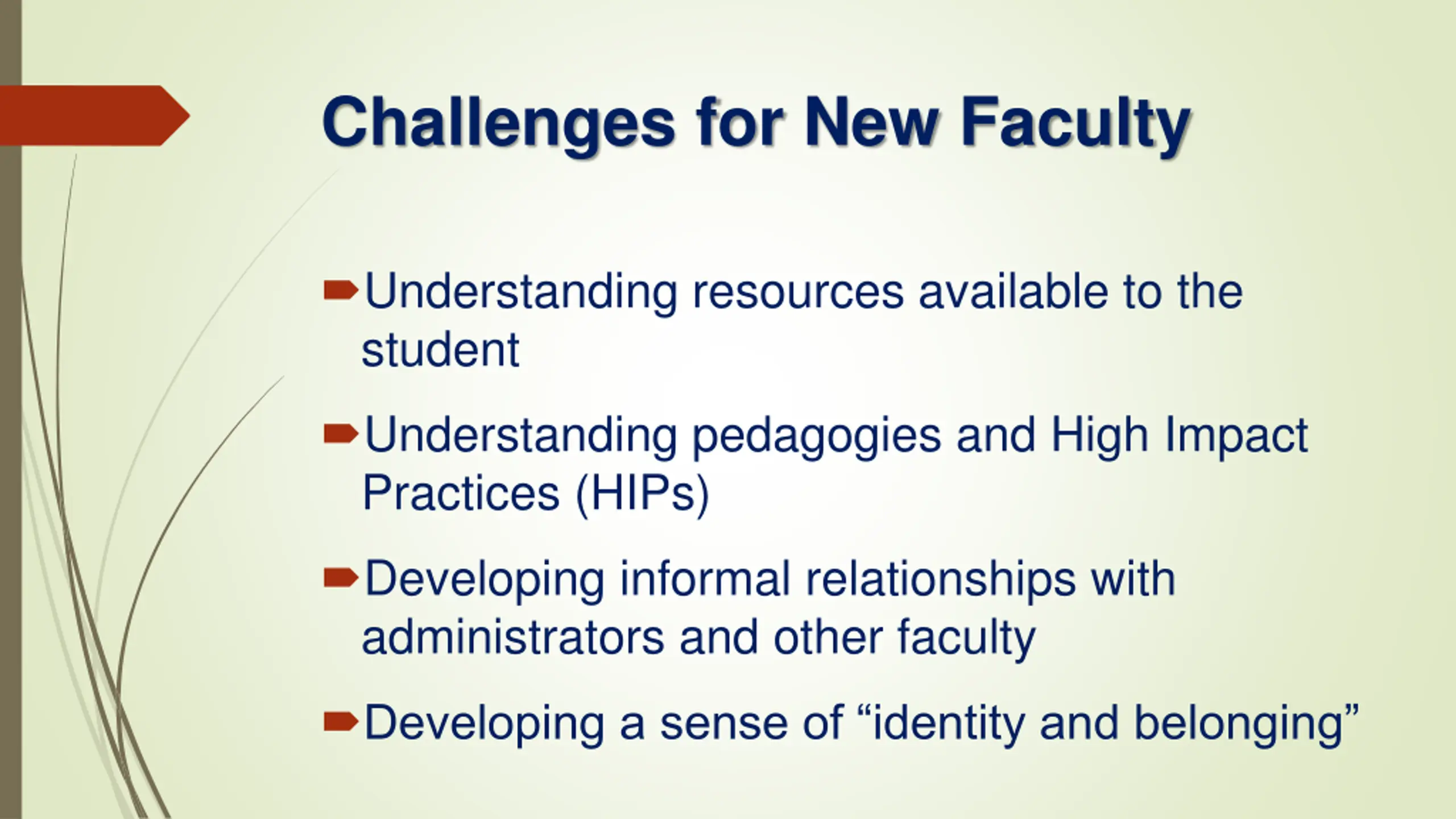 Challenges for New Faculty

Understanding resources available to the student

Understanding pedagogies and High Impact Practices (HIPs)

Developing informal relationships with administrators and other faculty

Developing a sense of “identity and belonging”